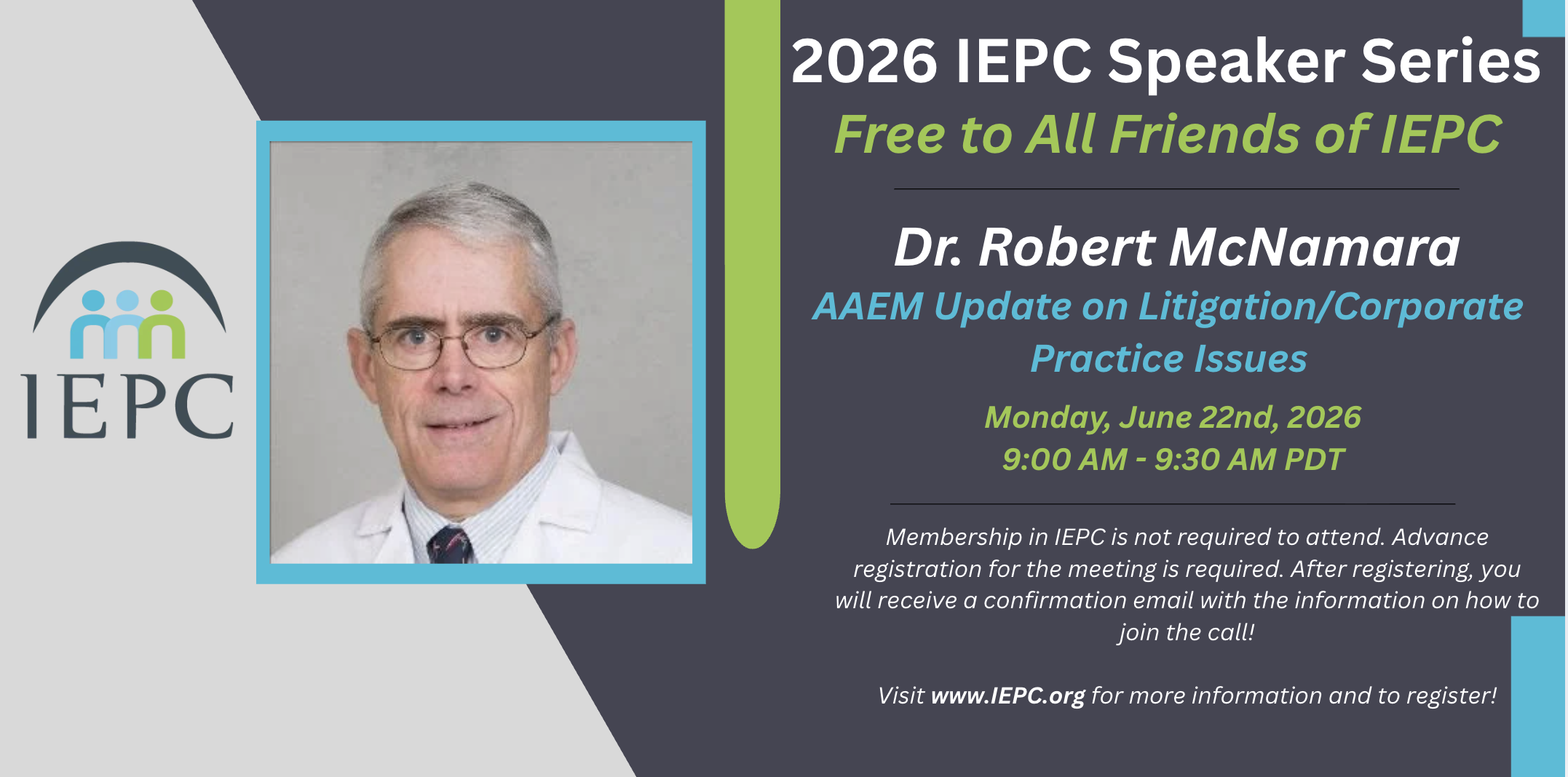 IEPC

2026 IEPC Speaker Series

Free to All Friends of IEPC

Dr. Robert McNamara

AAEM Update on Litigation/Corporate Practice Issues

Monday, June 22nd, 2026
9:00 AM - 9:30 AM PDT

Membership in IEPC is not required to attend. Advance registration for the meeting is required. After registering, you will receive a confirmation email with the information on how to join the call!

Visit www.IEPC.org for more information and to register!